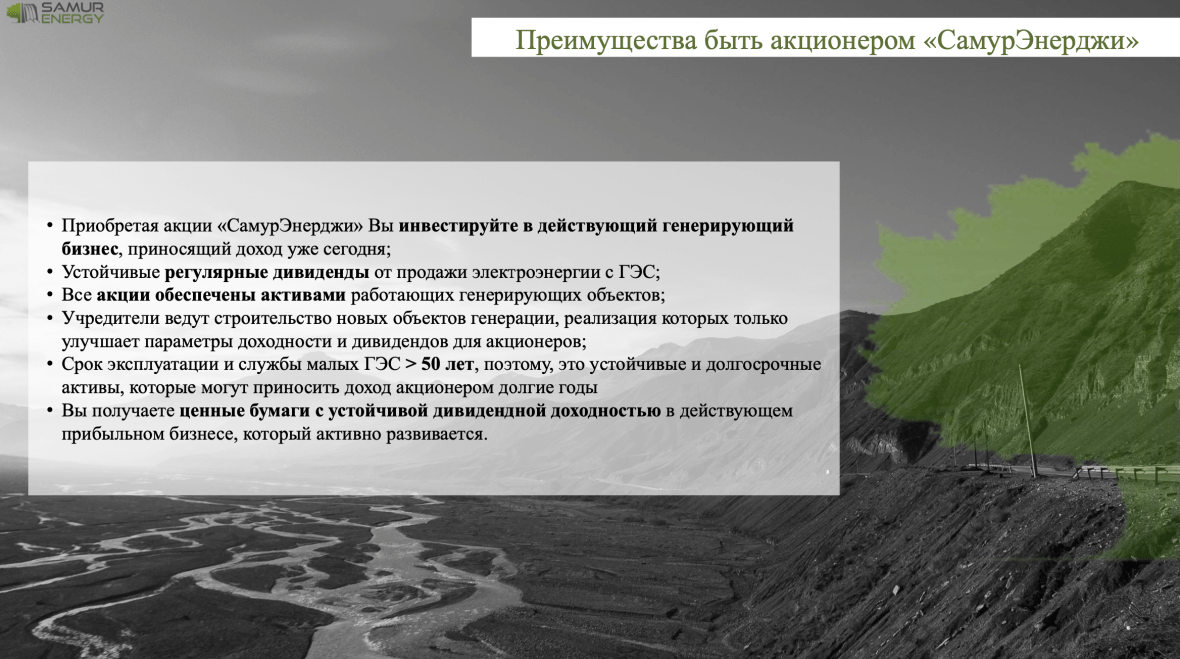 SAMUR ENERGY

Преимущества быть акционером «СамурЭнерджи»

• Приобретая акции «СамурЭнерджи» Вы инвестируйте в действующий генерирующий бизнес, приносящий доход уже сегодня;
• Устойчивые регулярные дивиденды от продажи электроэнергии с ГЭС;
• Все акции обеспечены активами работающих генерирующих объектов;
• Учредители ведут строительство новых объектов генерации, реализация которых только улучшает параметры доходности и дивидендов для акционеров;
• Срок эксплуатации и службы малых ГЭС > 50 лет, поэтому, это устойчивые и долгосрочные активы, которые могут приносить доход акционером долгие годы
• Вы получаете ценные бумаги с устойчивой дивидендной доходностью в действующем прибыльном бизнесе, который активно развивается.